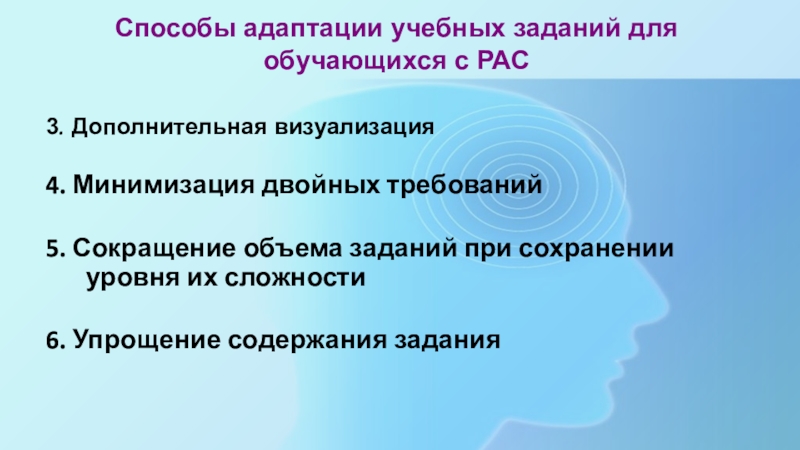 Способы адаптации учебных заданий для обучающихся с РАС

3. Дополнительная визуализация

4. Минимизация двойных требований

5. Сокращение объема заданий при сохранении уровня их сложности

6. Упрощение содержания задания